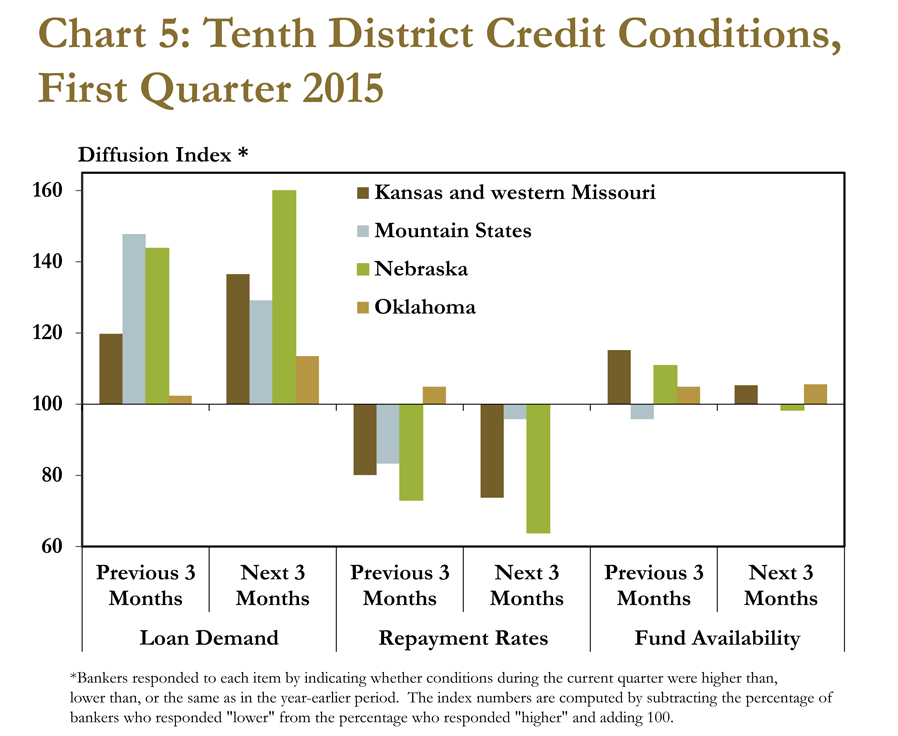 Chart 5: Tenth District Credit Conditions, First Quarter 2015

Diffusion Index *

160
140
120
100
80
60

Kansas and western Missouri
Mountain States
Nebraska
Oklahoma

Previous 3 Months
Next 3 Months
Previous 3 Months
Next 3 Months
Previous 3 Months
Next 3 Months

Loan Demand
Repayment Rates
Fund Availability

*Bankers responded to each item by indicating whether conditions during the current quarter were higher than, lower than, or the same as in the year-earlier period. The index numbers are computed by subtracting the percentage of bankers who responded "lower" from the percentage who responded "higher" and adding 100.